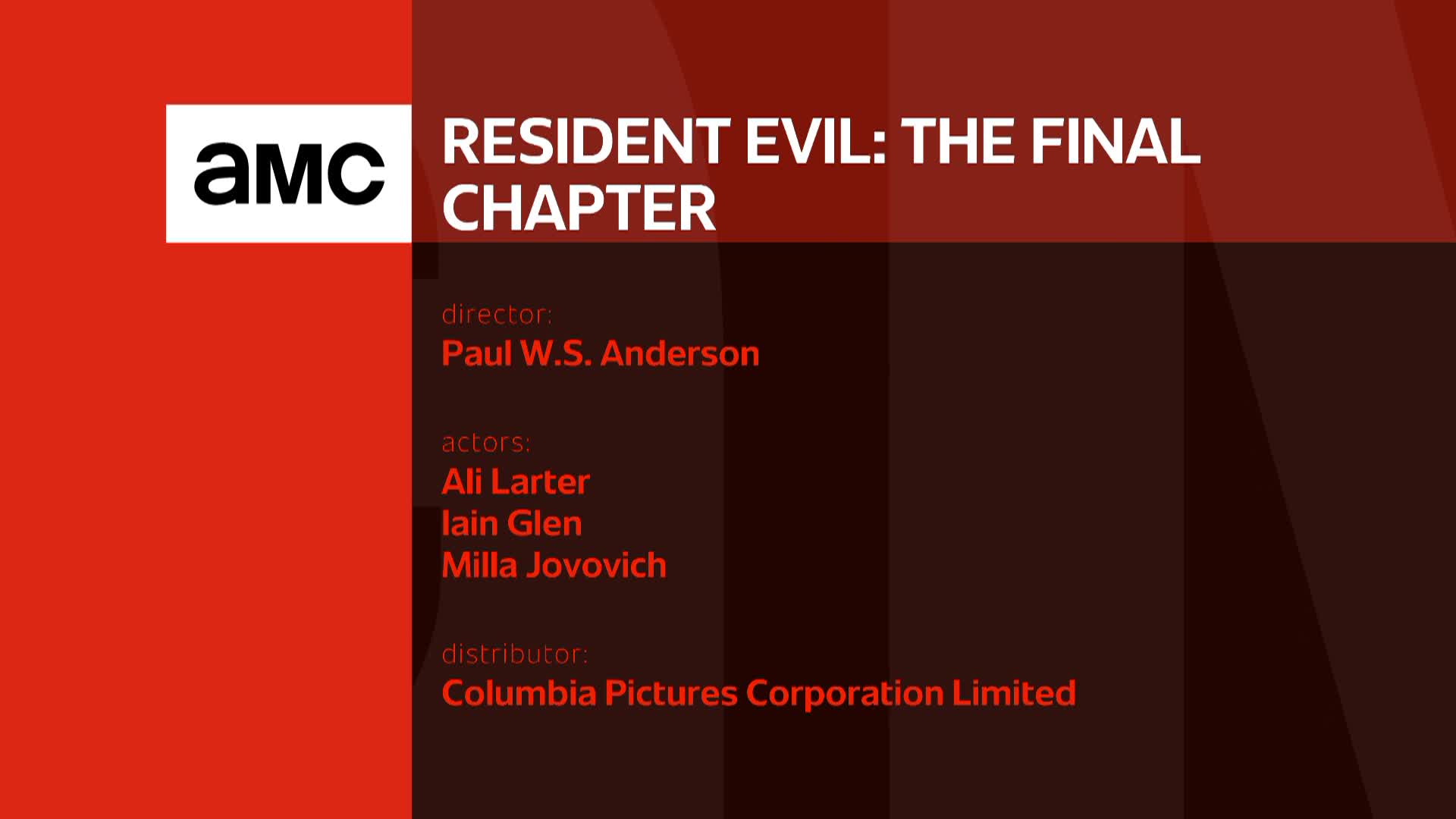 amc

RESIDENT EVIL: THE FINAL CHAPTER

director:
Paul W.S. Anderson

actors:
Ali Larter
Iain Glen
Milla Jovovich

distributor:
Columbia Pictures Corporation Limited